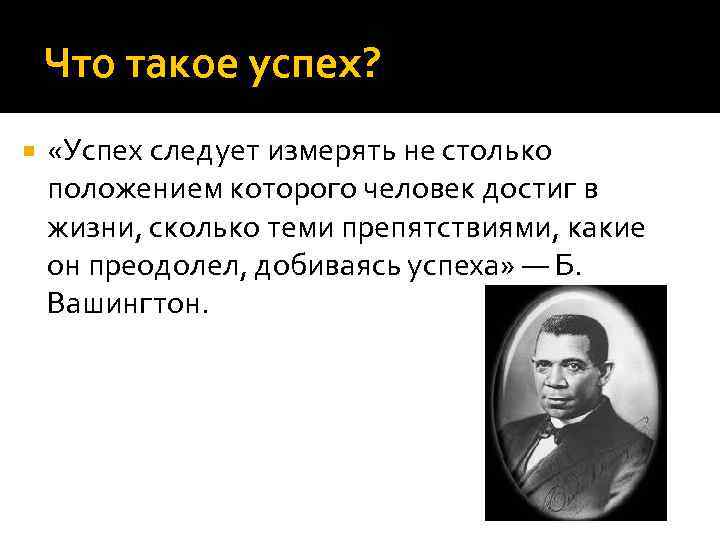 Что такое успех?

«Успех следует измерять не столько положением которого человек достиг в жизни, сколько теми препятствиями, какие он преодолел, добиваясь успеха» — Б. Вашингтон.